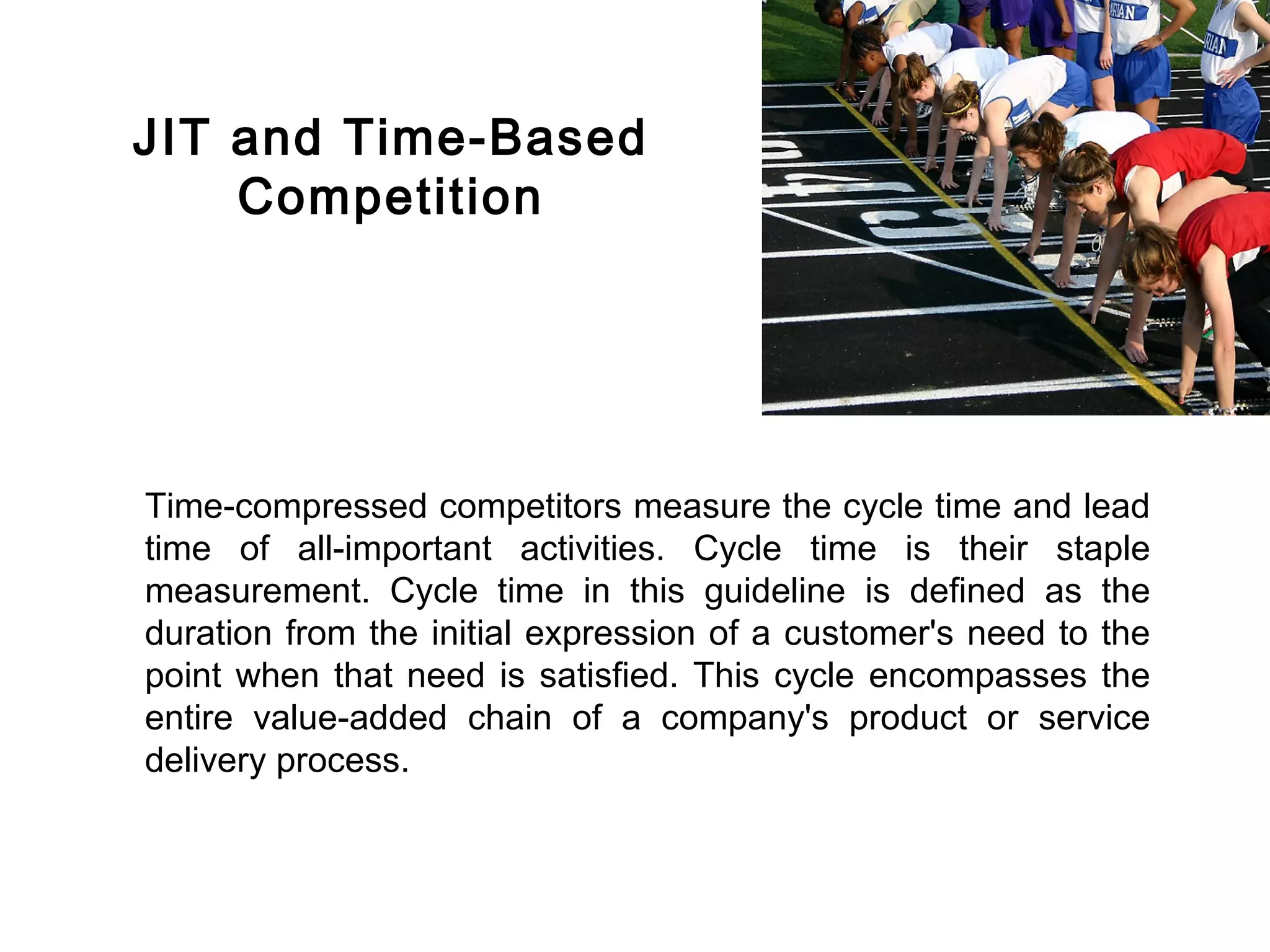 JIT and Time-Based Competition

Time-compressed competitors measure the cycle time and lead time of all-important activities. Cycle time is their staple measurement. Cycle time in this guideline is defined as the duration from the initial expression of a customer's need to the point when that need is satisfied. This cycle encompasses the entire value-added chain of a company's product or service delivery process.